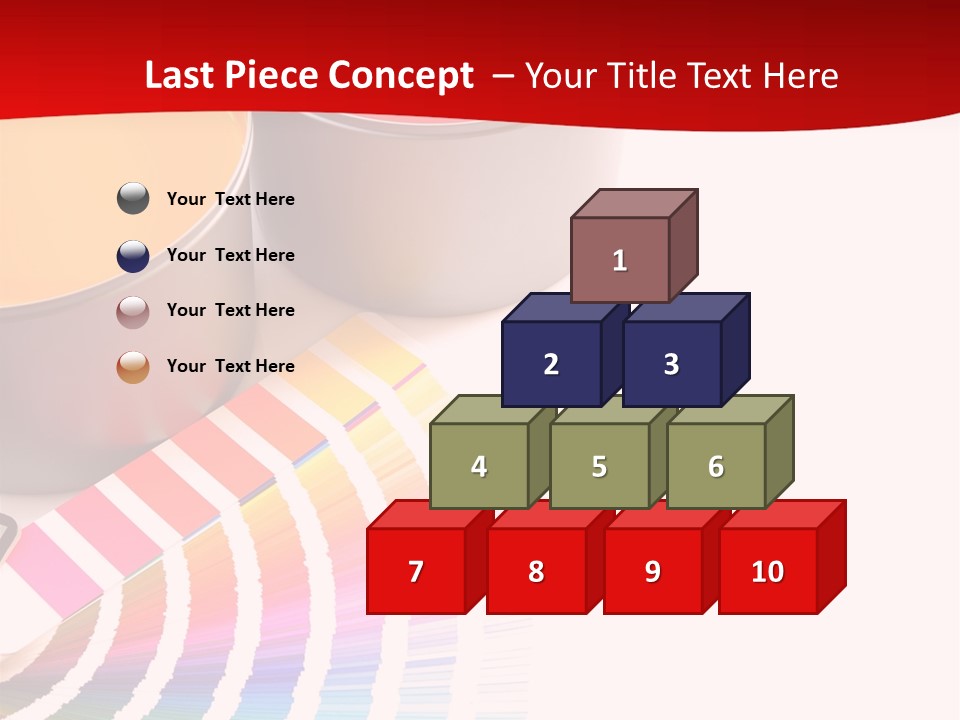 Last Piece Concept – Your Title Text Here

Your Text Here

Your Text Here

Your Text Here

Your Text Here

1

2 3

4 5 6

7 8 9 10